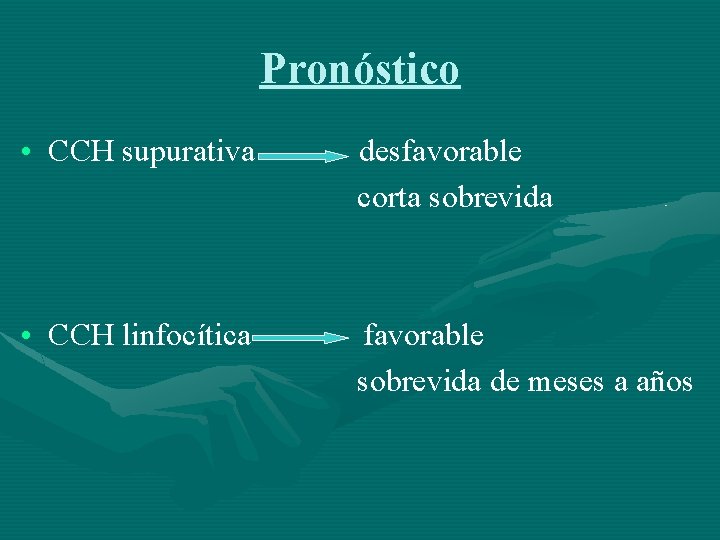 Pronóstico

• CCH supurativa → desfavorable
corta sobrevida

• CCH linfocítica → favorable
sobrevida de meses a años